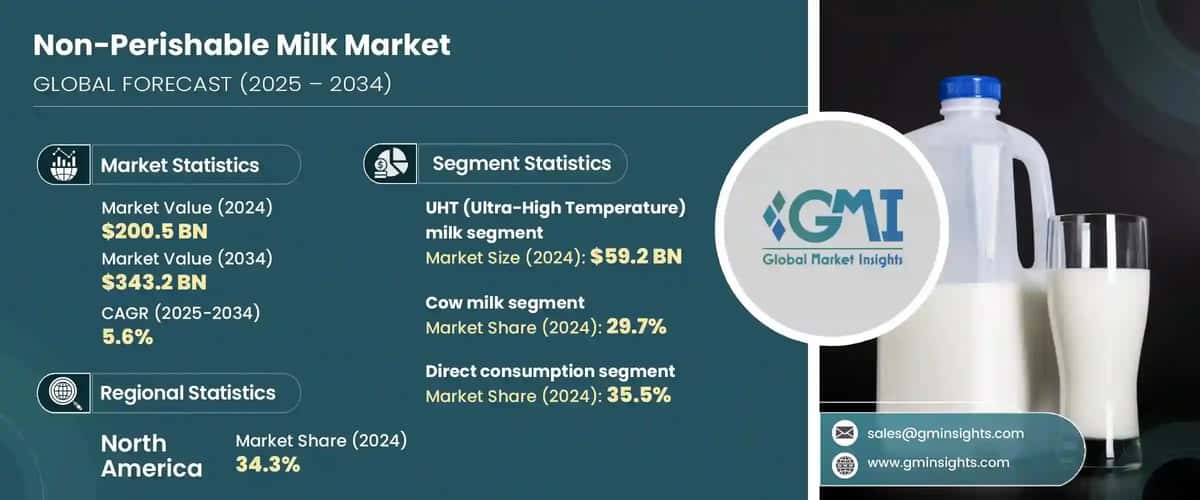 Non-Perishable Milk Market
GLOBAL FORECAST (2025 – 2034)

Market Statistics

Market Value (2024)
$200.5 BN
Market Value (2034)
$343.2 BN
CAGR (2025-2034)
5.6%

Regional Statistics

North America
Market Share (2024)
34.3%

Segment Statistics

UHT (Ultra-High Temperature) milk segment
Market Size (2024): $59.2 BN

Cow milk segment
Market Share (2024): 29.7%

Direct consumption segment
Market Share (2024): 35.5%

GMI
Global Market Insights

sales@gminsights.com
www.gminsights.com